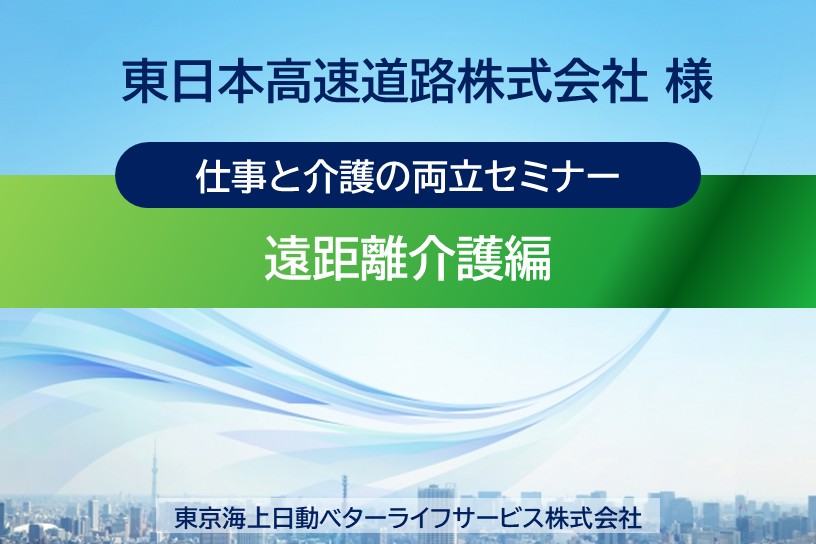 東日本高速道路株式会社 様

仕事と介護の両立セミナー

遠距離介護編

東京海上日動ベターライフサービス株式会社